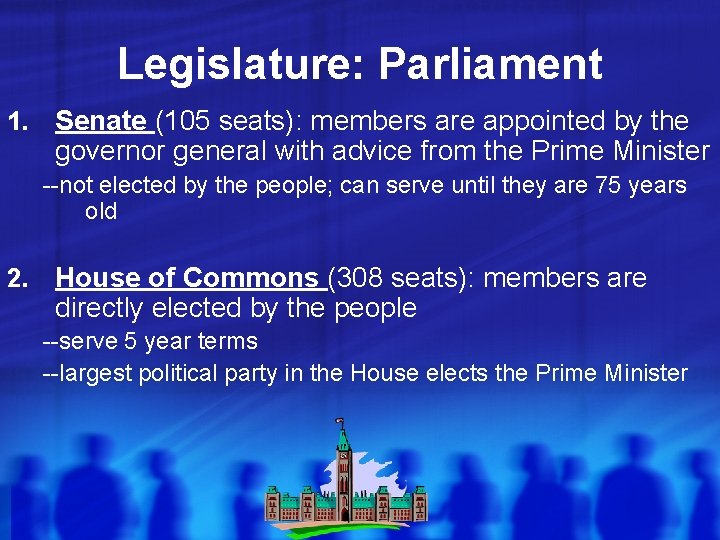 Legislature: Parliament

1. Senate (105 seats): members are appointed by the governor general with advice from the Prime Minister

--not elected by the people; can serve until they are 75 years old

2. House of Commons (308 seats): members are directly elected by the people

--serve 5 year terms

--largest political party in the House elects the Prime Minister